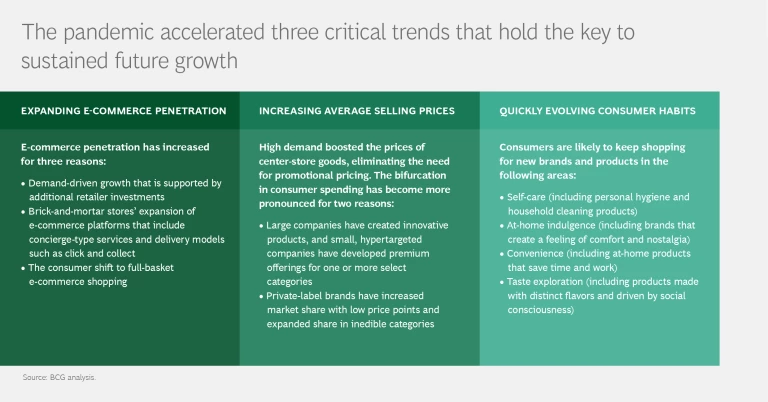 The pandemic accelerated three critical trends that hold the key to sustained future growth

EXPANDING E-COMMERCE PENETRATION

E-commerce penetration has increased for three reasons:

• Demand-driven growth that is supported by additional retailer investments
• Brick-and-mortar stores' expansion of e-commerce platforms that include concierge-type services and delivery models such as click and collect
• The consumer shift to full-basket e-commerce shopping

INCREASING AVERAGE SELLING PRICES

High demand boosted the prices of center-store goods, eliminating the need for promotional pricing. The bifurcation in consumer spending has become more pronounced for two reasons:

• Large companies have created innovative products, and small, hypertargeted companies have developed premium offerings for one or more select categories
• Private-label brands have increased market share with low price points and expanded share in inedible categories

QUICKLY EVOLVING CONSUMER HABITS

Consumers are likely to keep shopping for new brands and products in the following areas:

• Self-care (including personal hygiene and household cleaning products)
• At-home indulgence (including brands that create a feeling of comfort and nostalgia)
• Convenience (including at-home products that save time and work)
• Taste exploration (including products made with distinct flavors and driven by social consciousness)

Source: BCG analysis.